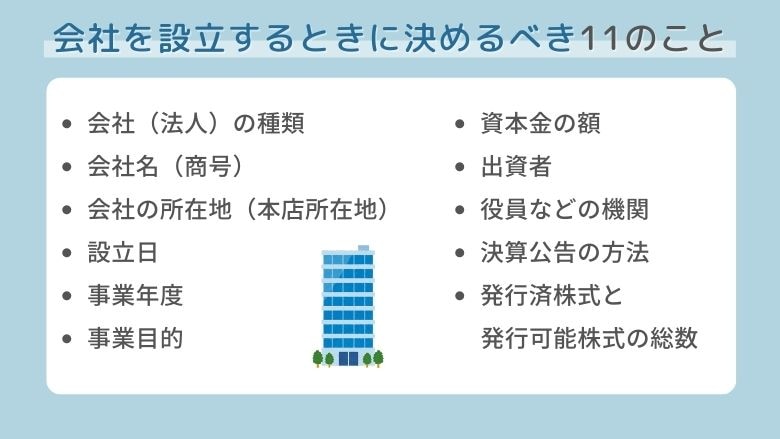 会社を設立するときに決めるべき11のこと

• 会社（法人）の種類
• 会社名（商号）
• 会社の所在地（本店所在地）
• 設立日
• 事業年度
• 事業目的

• 資本金の額
• 出資者
• 役員などの機関
• 決算公告の方法
• 発行済株式と発行可能株式の総数